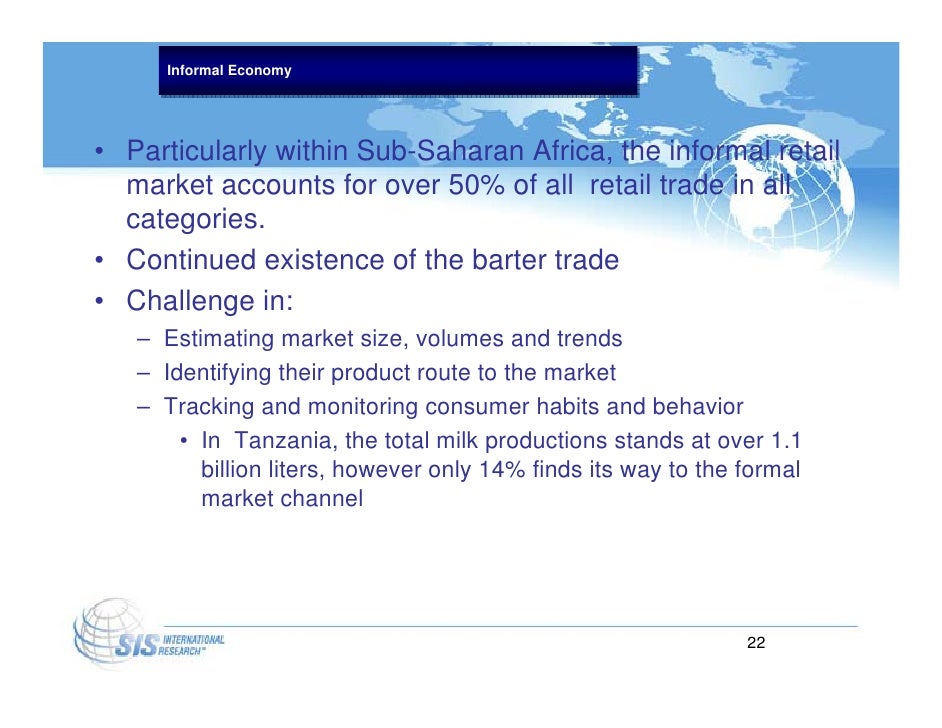 Informal Economy

• Particularly within Sub-Saharan Africa, the informal retail market accounts for over 50% of all retail trade in all categories.
• Continued existence of the barter trade
• Challenge in:
– Estimating market size, volumes and trends
– Identifying their product route to the market
– Tracking and monitoring consumer habits and behavior
• In Tanzania, the total milk productions stands at over 1.1 billion liters, however only 14% finds its way to the formal market channel

SIS INTERNATIONAL RESEARCH™

22